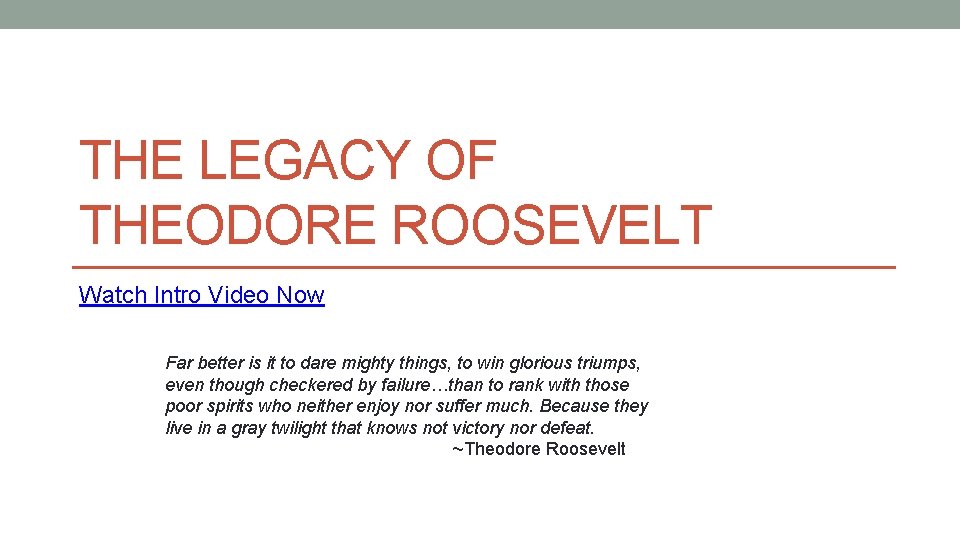 THE LEGACY OF THEODORE ROOSEVELT

Watch Intro Video Now

Far better is it to dare mighty things, to win glorious triumps, even though checkered by failure…than to rank with those poor spirits who neither enjoy nor suffer much. Because they live in a gray twilight that knows not victory nor defeat.
~Theodore Roosevelt